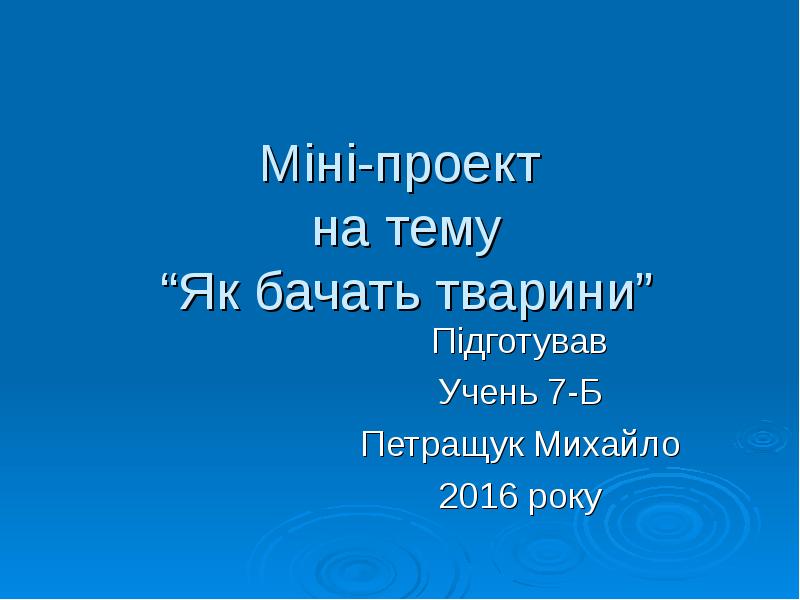 Міні-проект на тему “Як бачать тварини”

Підготував
Учень 7-Б
Петращук Михайло
2016 року